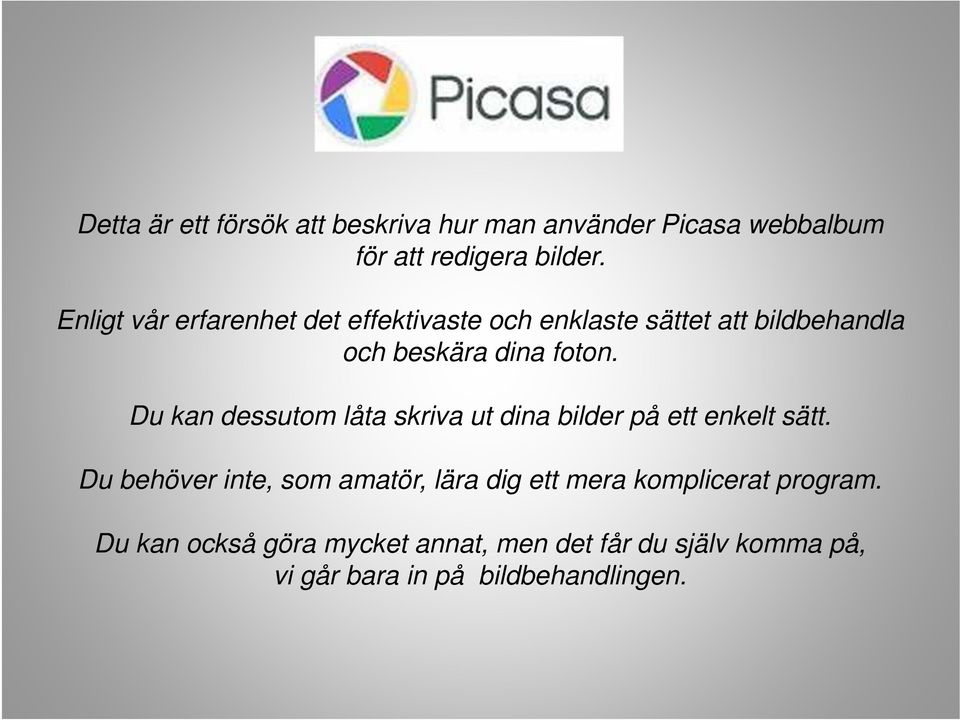 Picasa

Detta är ett försök att beskriva hur man använder Picasa webbalbum för att redigera bilder.

Enligt vår erfarenhet det effektivaste och enklaste sättet att bildbehandla och beskära dina foton.

Du kan dessutom låta skriva ut dina bilder på ett enkelt sätt.

Du behöver inte, som amatör, lära dig ett mera komplicerat program.

Du kan också göra mycket annat, men det får du själv komma på, vi går bara in på bildbehandlingen.